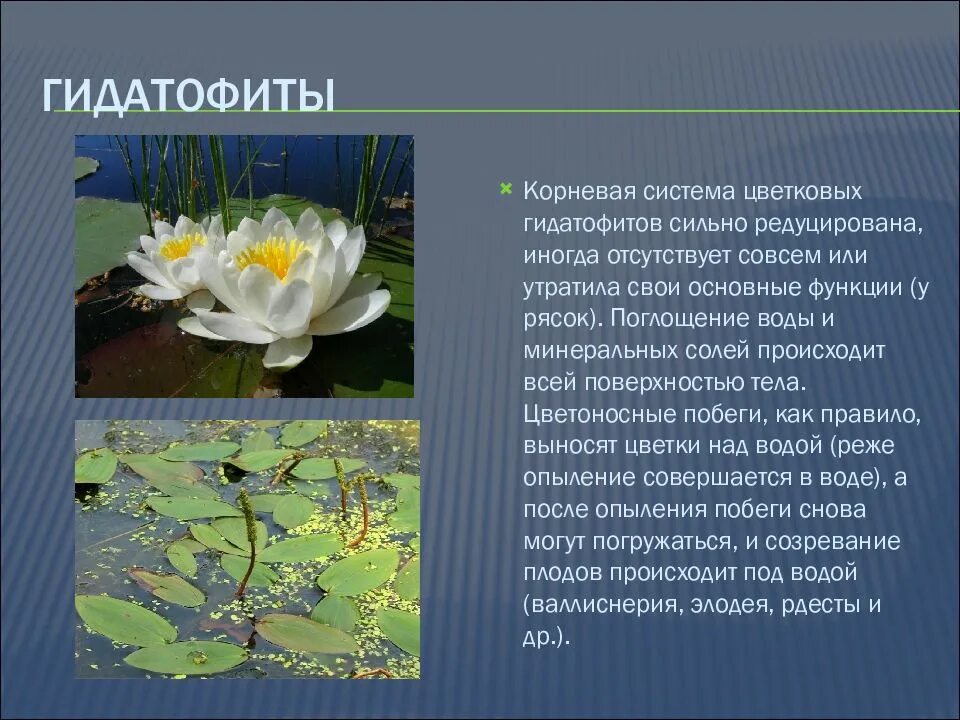 ГИДАТОФИТЫ

Корневая система цветковых гидатофитов сильно редуцирована, иногда отсутствует совсем или утратила свои основные функции (у рясок). Поглощение воды и минеральных солей происходит всей поверхностью тела. Цветоносные побеги, как правило, выносят цветки над водой (реже опыление совершается в воде), а после опыления побеги снова могут погружаться, и созревание плодов происходит под водой (валлиснерия, элодея, рдесты и др.).